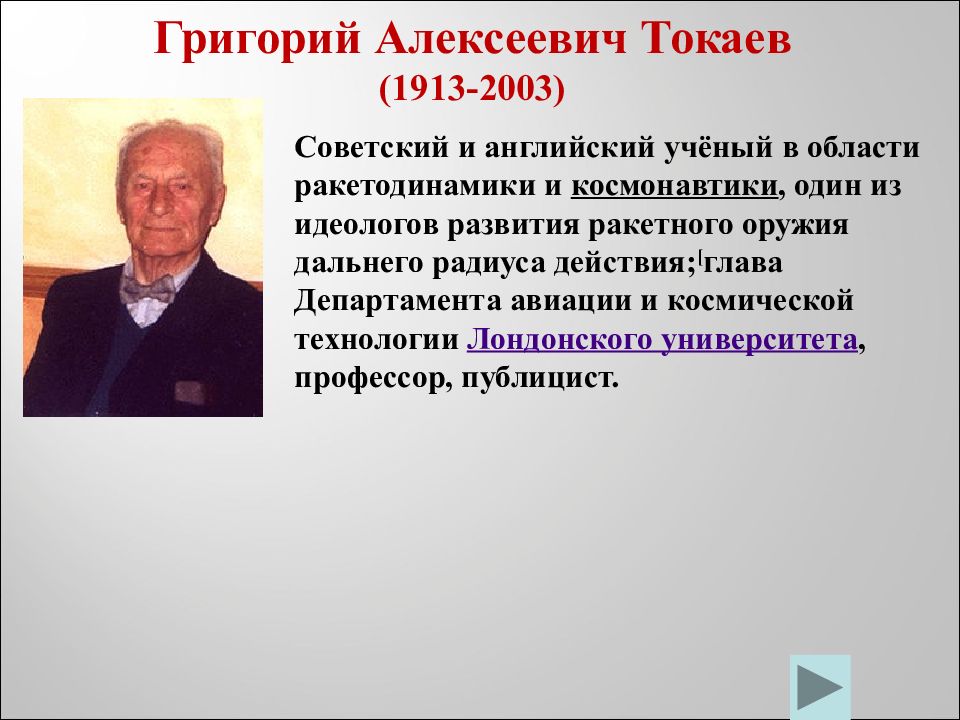 Григорий Алексеевич Токаев
(1913-2003)

Советский и английский учёный в области ракетодинамики и космонавтики, один из идеологов развития ракетного оружия дальнего радиуса действия;[глава Департамента авиации и космической технологии Лондонского университета, профессор, публицист.